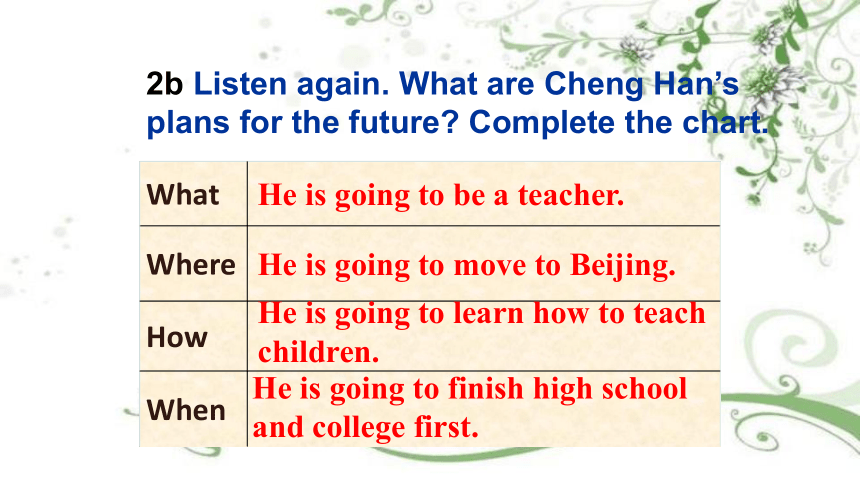 2b Listen again. What are Cheng Han's plans for the future? Complete the chart.

| What | He is going to be a teacher. |
|---|---|
| Where | He is going to move to Beijing. |
| How | He is going to learn how to teach children. |
| When | He is going to finish high school and college first. |